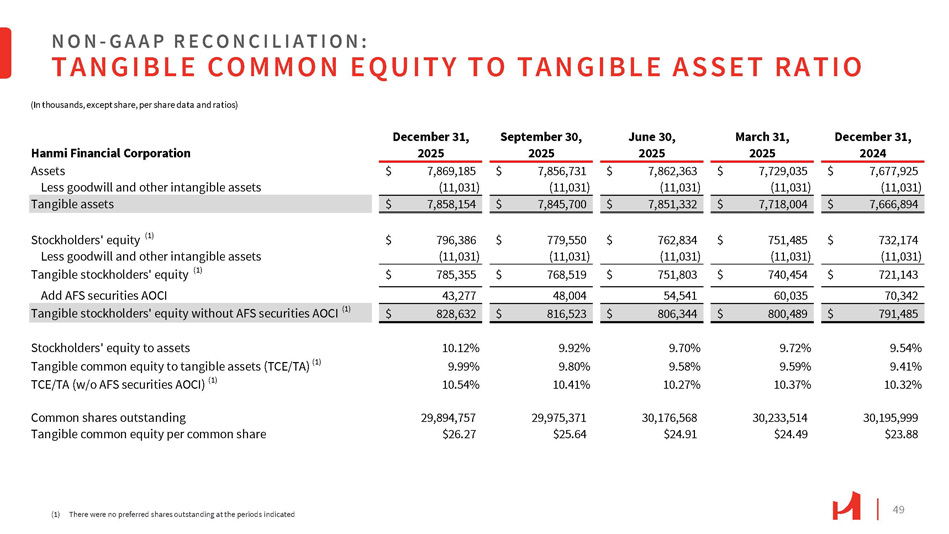 NON-GAAP RECONCILIATION:
TANGIBLE COMMON EQUITY TO TANGIBLE ASSET RATIO

(In thousands, except share, per share data and ratios)

| Hanmi Financial Corporation | December 31, 2025 | September 30, 2025 | June 30, 2025 | March 31, 2025 | December 31, 2024 |
|---|---|---|---|---|---|
| Assets | \$ 7,869,185 | \$ 7,856,731 | \$ 7,862,363 | \$ 7,729,035 | \$ 7,677,925 |
| Less goodwill and other intangible assets | (11,031) | (11,031) | (11,031) | (11,031) | (11,031) |
| Tangible assets | \$ 7,858,154 | \$ 7,845,700 | \$ 7,851,332 | \$ 7,718,004 | \$ 7,666,894 |
| Stockholders' equity $^{(1)}$ | \$ 796,386 | \$ 779,550 | \$ 762,834 | \$ 751,485 | \$ 732,174 |
| Less goodwill and other intangible assets | (11,031) | (11,031) | (11,031) | (11,031) | (11,031) |
| Tangible stockholders' equity $^{(1)}$ | \$ 785,355 | \$ 768,519 | \$ 751,803 | \$ 740,454 | \$ 721,143 |
| Add AFS securities AOCI | 43,277 | 48,004 | 54,541 | 60,035 | 70,342 |
| Tangible stockholders' equity without AFS securities AOCI $^{(1)}$ | \$ 828,632 | \$ 816,523 | \$ 806,344 | \$ 800,489 | \$ 791,485 |
| Stockholders' equity to assets | 10.12% | 9.92% | 9.70% | 9.72% | 9.54% |
| Tangible common equity to tangible assets (TCE/TA) $^{(1)}$ | 9.99% | 9.80% | 9.58% | 9.59% | 9.41% |
| TCE/TA (w/o AFS securities AOCI) $^{(1)}$ | 10.54% | 10.41% | 10.27% | 10.37% | 10.32% |
| Common shares outstanding | 29,894,757 | 29,975,371 | 30,176,568 | 30,233,514 | 30,195,999 |
| Tangible common equity per common share | \$26.27 | \$25.64 | \$24.91 | \$24.49 | \$23.88 |

(1) There were no preferred shares outstanding at the periods indicated

49